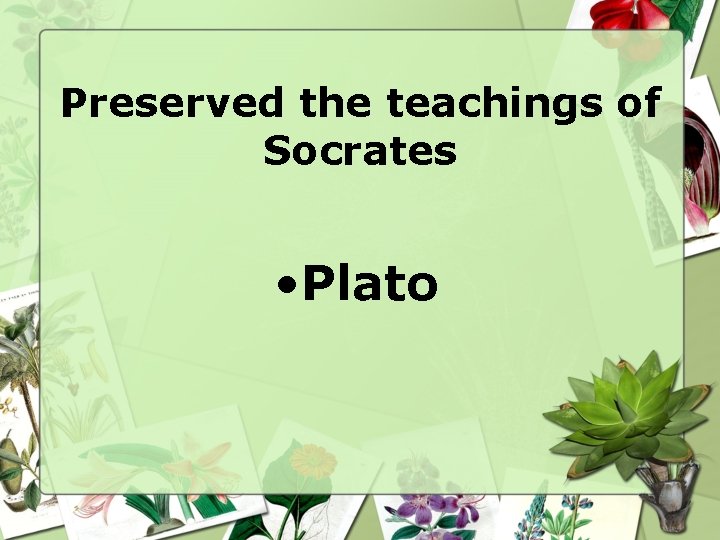 Preserved the teachings of Socrates

•Plato